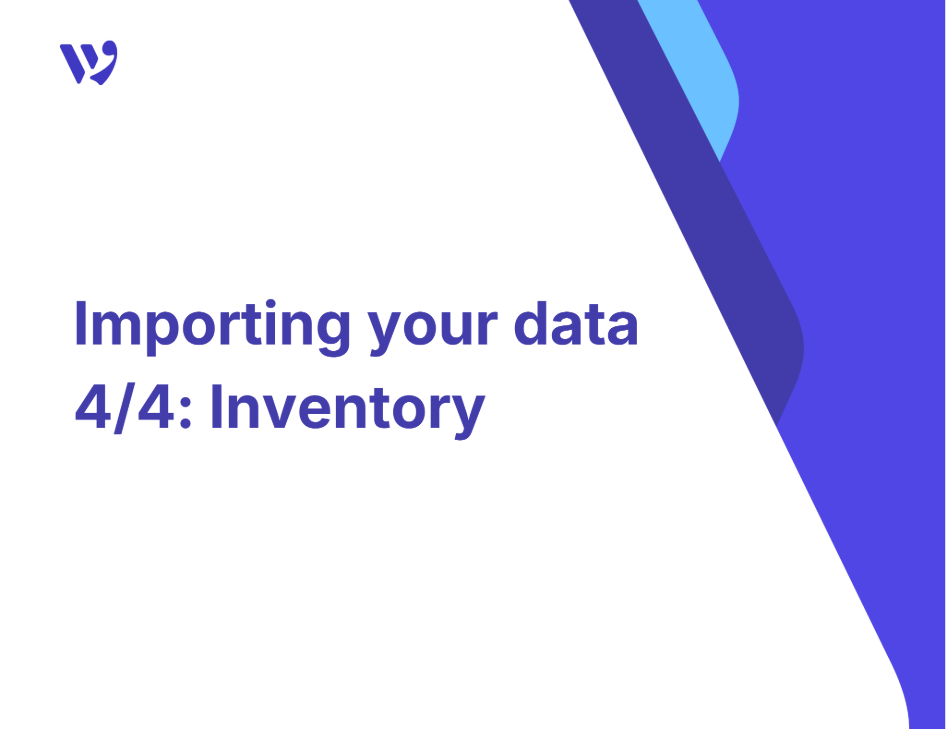 Importing your data 4/4: Inventory